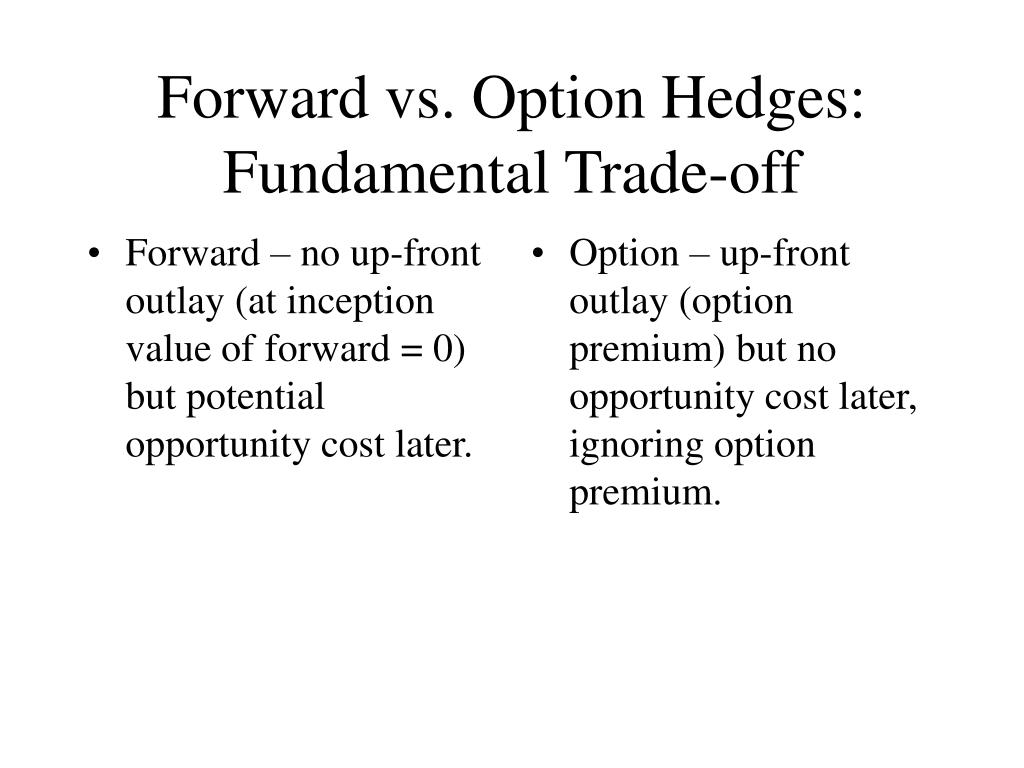 Forward vs. Option Hedges: Fundamental Trade-off

• Forward – no up-front outlay (at inception value of forward = 0) but potential opportunity cost later.

• Option – up-front outlay (option premium) but no opportunity cost later, ignoring option premium.